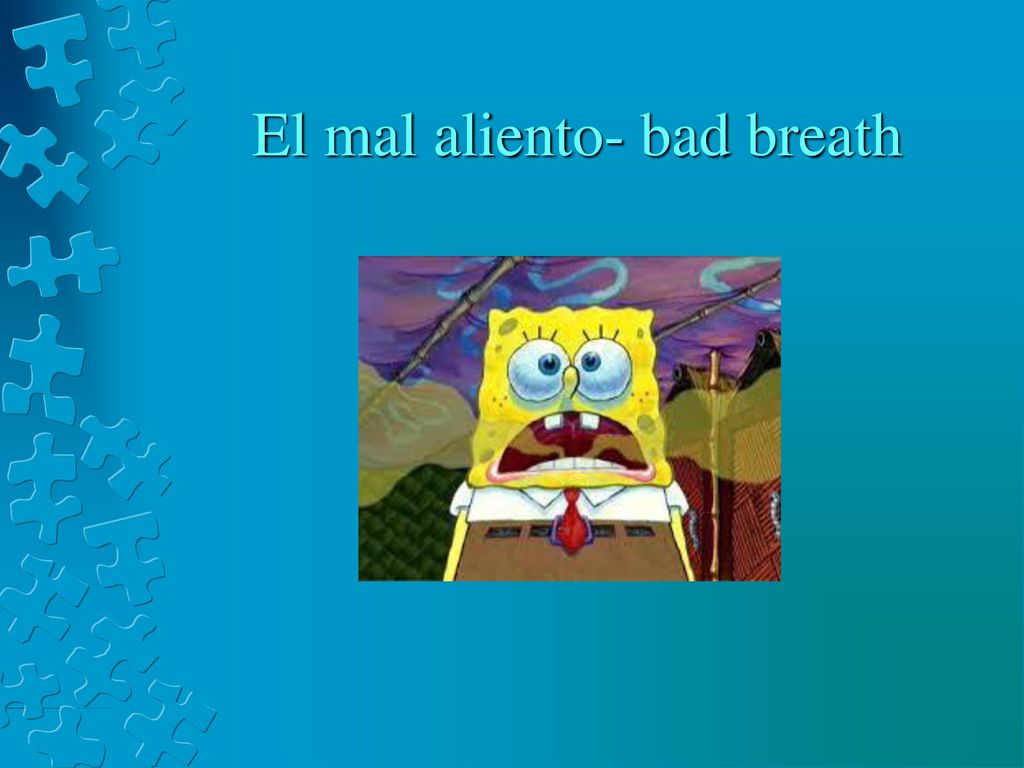 El mal aliento- bad breath